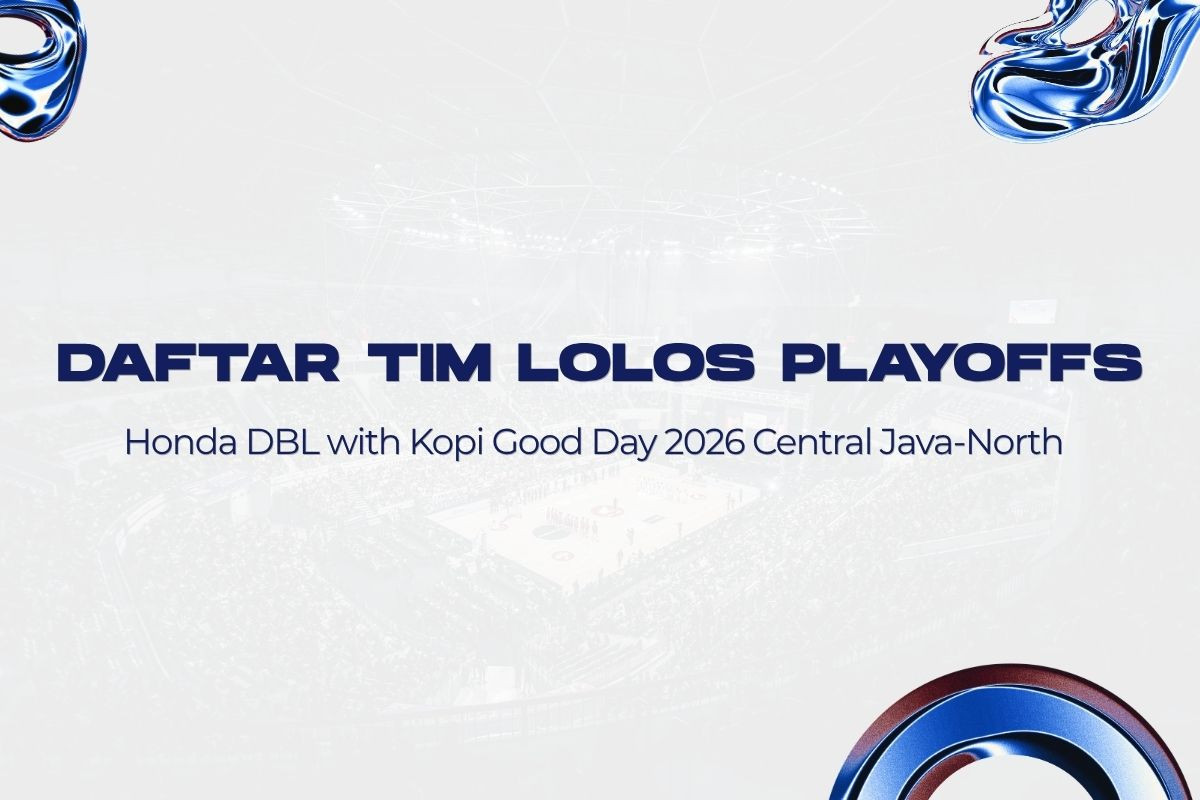 DAFTAR TIM LOLOS PLAYOFFS

Honda DBL with Kopi Good Day 2026 Central Java-North